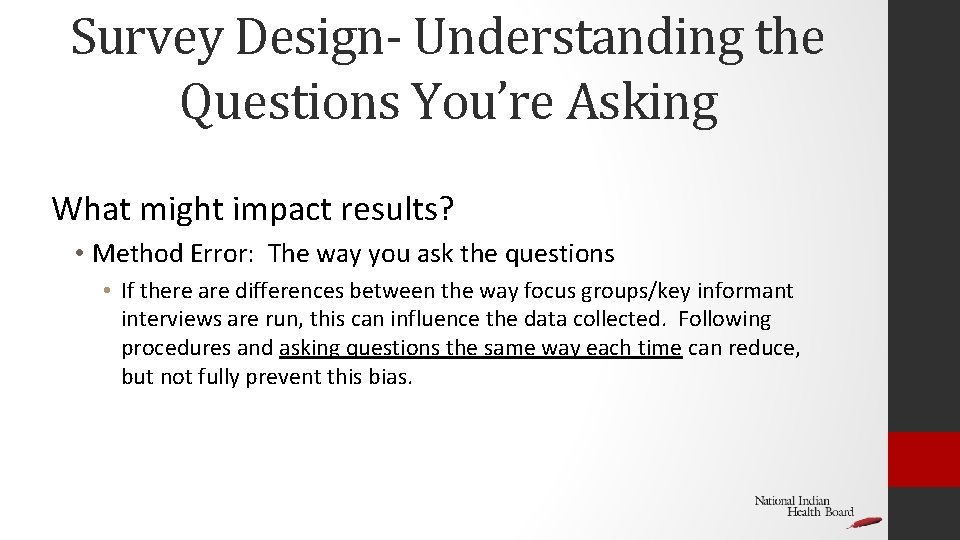 Survey Design- Understanding the Questions You're Asking

What might impact results?

• Method Error: The way you ask the questions

• If there are differences between the way focus groups/key informant interviews are run, this can influence the data collected. Following procedures and asking questions the same way each time can reduce, but not fully prevent this bias.

National Indian Health Board